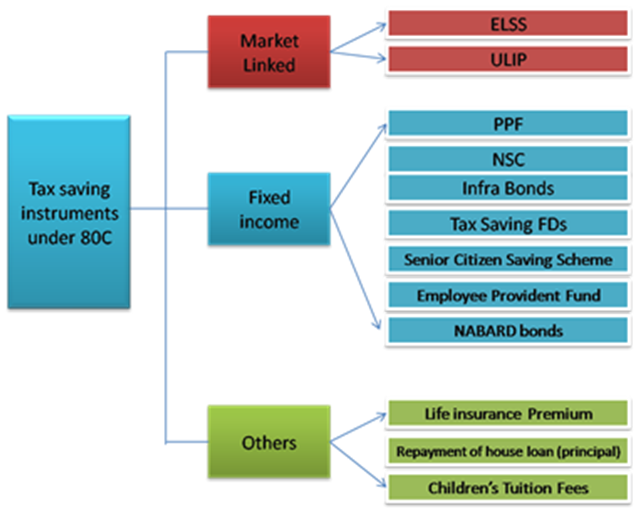 Tax saving instruments under 80C

Market Linked

ELSS

ULIP

Fixed income

PPF

NSC

Infra Bonds

Tax Saving FDs

Senior Citizen Saving Scheme

Employee Provident Fund

NABARD bonds

Others

Life insurance Premium

Repayment of house loan (principal)

Children's Tuition Fees